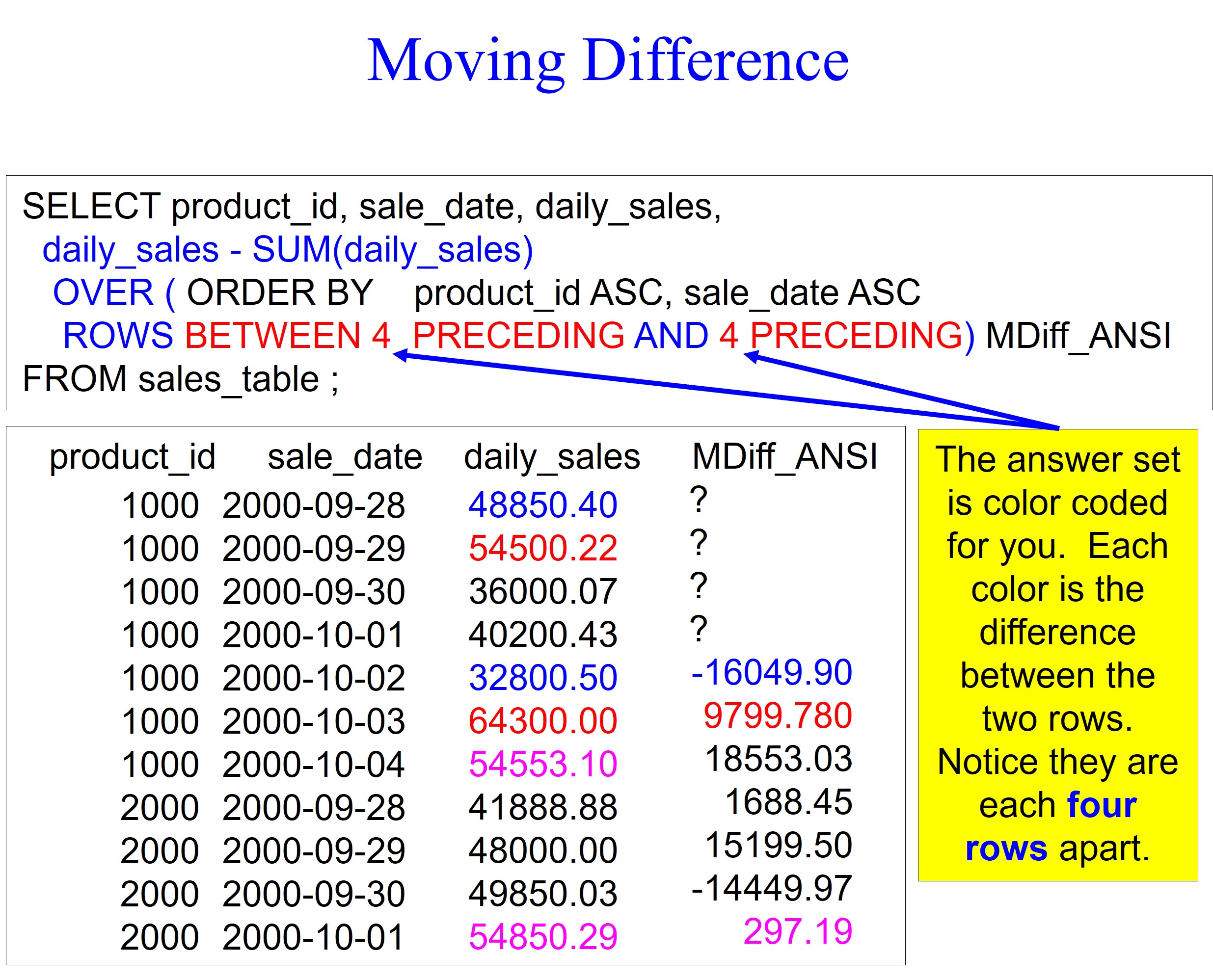 Moving Difference

SELECT product_id, sale_date, daily_sales,
daily_sales - SUM(daily_sales)
OVER ( ORDER BY product_id ASC, sale_date ASC
ROWS BETWEEN 4 PRECEDING AND 4 PRECEDING) MDiff_ANSI
FROM sales_table ;

| product_id | sale_date | daily_sales | MDiff_ANSI |
|---|---|---|---|
| 1000 | 2000-09-28 | 48850.40 | ? |
| 1000 | 2000-09-29 | 54500.22 | ? |
| 1000 | 2000-09-30 | 36000.07 | ? |
| 1000 | 2000-10-01 | 40200.43 | ? |
| 1000 | 2000-10-02 | 32800.50 | -16049.90 |
| 1000 | 2000-10-03 | 64300.00 | 9799.780 |
| 1000 | 2000-10-04 | 54553.10 | 18553.03 |
| 2000 | 2000-09-28 | 41888.88 | 1688.45 |
| 2000 | 2000-09-29 | 48000.00 | 15199.50 |
| 2000 | 2000-09-30 | 49850.03 | -14449.97 |
| 2000 | 2000-10-01 | 54850.29 | 297.19 |

The answer set is color coded for you. Each color is the difference between the two rows. Notice they are each four rows apart.